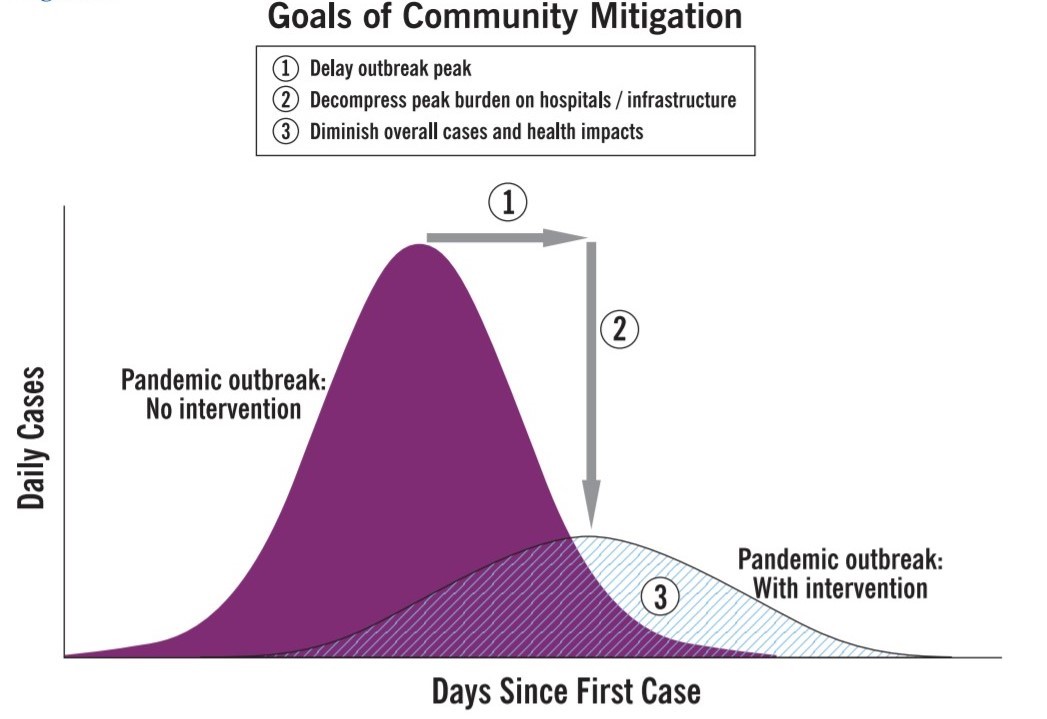 Goals of Community Mitigation

① Delay outbreak peak
② Decompress peak burden on hospitals / infrastructure
③ Diminish overall cases and health impacts

①

②

Pandemic outbreak: No intervention

Daily Cases

Pandemic outbreak: With intervention

③

Days Since First Case